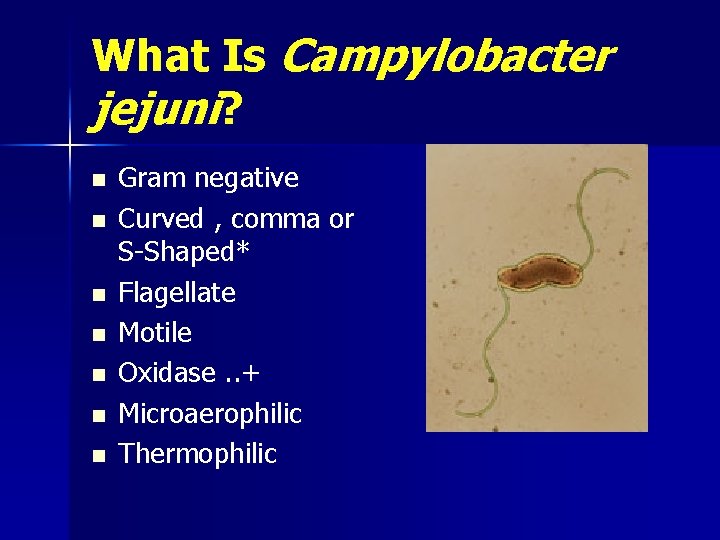 What Is Campylobacter jejuni?

- Gram negative
- Curved , comma or S-Shaped*
- Flagellate
- Motile
- Oxidase ..+
- Microaerophilic
- Thermophilic